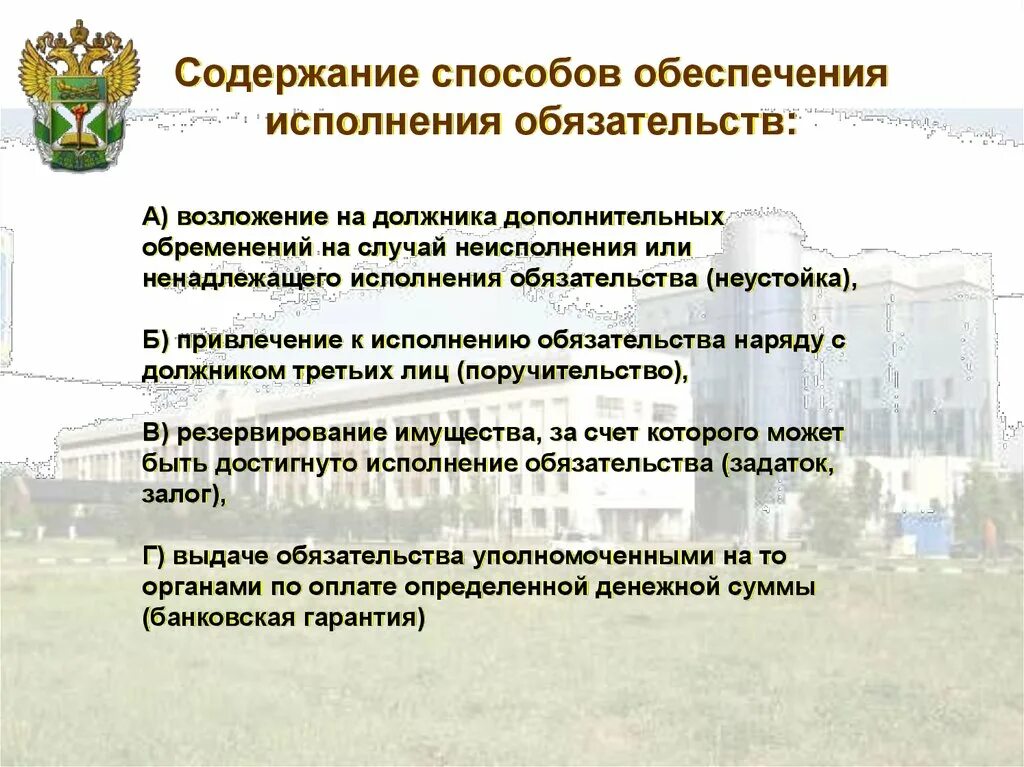 Содержание способов обеспечения исполнения обязательств:

А) возложение на должника дополнительных обременений на случай неисполнения или ненадлежащего исполнения обязательства (неустойка),

Б) привлечение к исполнению обязательства наряду с должником третьих лиц (поручительство),

В) резервирование имущества, за счет которого может быть достигнуто исполнение обязательства (задаток, залог),

Г) выдаче обязательства уполномоченными на то органами по оплате определенной денежной суммы (банковская гарантия)